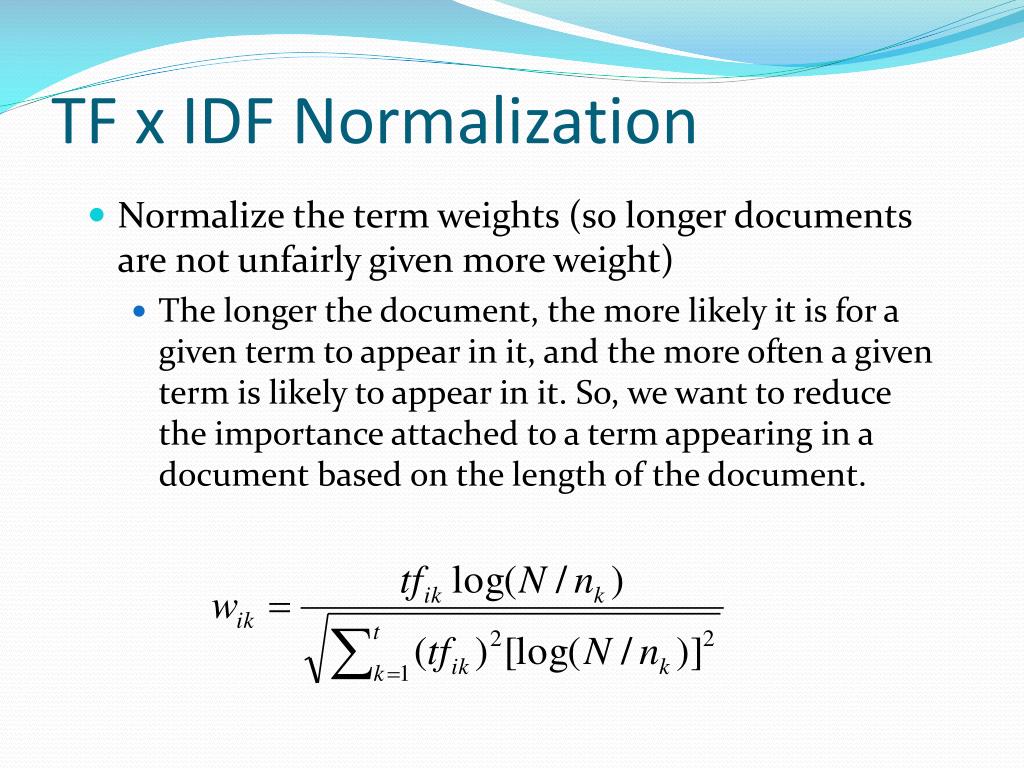 TF x IDF Normalization

Normalize the term weights (so longer documents are not unfairly given more weight)

The longer the document, the more likely it is for a given term to appear in it, and the more often a given term is likely to appear in it. So, we want to reduce the importance attached to a term appearing in a document based on the length of the document.

$w_{ik} = \frac{tf_{ik} \log(N / n_k)}{\sqrt{\sum_{k=1}^{t} (tf_{ik})^2 [\log(N / n_k)]^2}}$